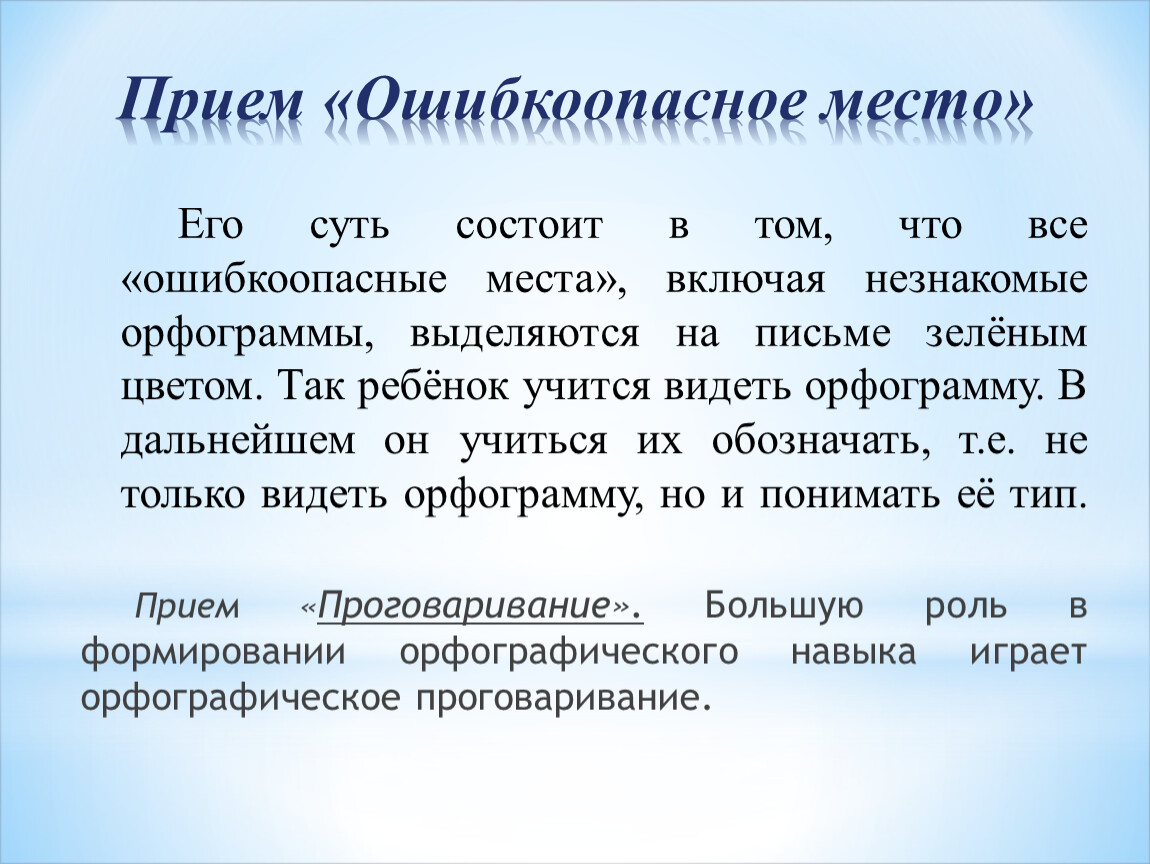 Прием «Ошибкоопасное место»

Его суть состоит в том, что все «ошибкоопасные места», включая незнакомые орфограммы, выделяются на письме зелёным цветом. Так ребёнок учится видеть орфограмму. В дальнейшем он учиться их обозначать, т.е. не только видеть орфограмму, но и понимать её тип.

Прием «Проговаривание». Большую роль в формировании орфографического навыка играет орфографическое проговаривание.